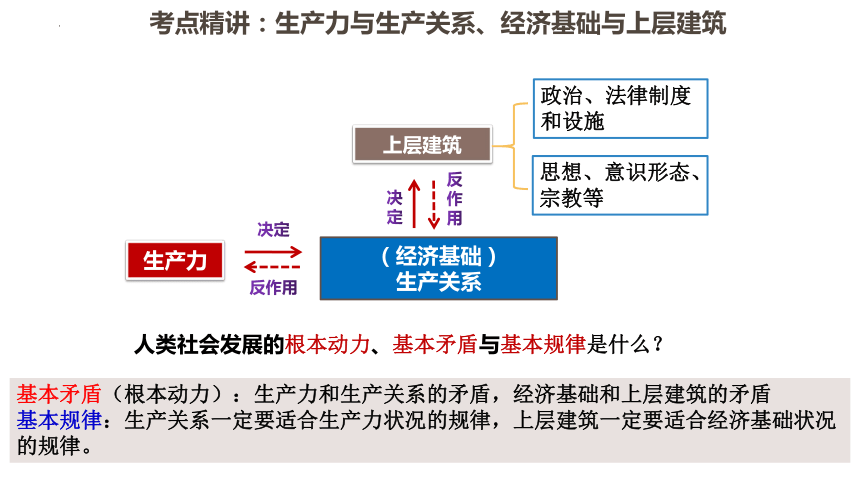 考点精讲：生产力与生产关系、经济基础与上层建筑

政治、法律制度和设施

上层建筑

思想、意识形态、宗教等

决定

反作用

决定

生产力

反作用

（经济基础）
生产关系

人类社会发展的根本动力、基本矛盾与基本规律是什么？

基本矛盾（根本动力）：生产力和生产关系的矛盾，经济基础和上层建筑的矛盾
基本规律：生产关系一定要适合生产力状况的规律，上层建筑一定要适合经济基础状况的规律。